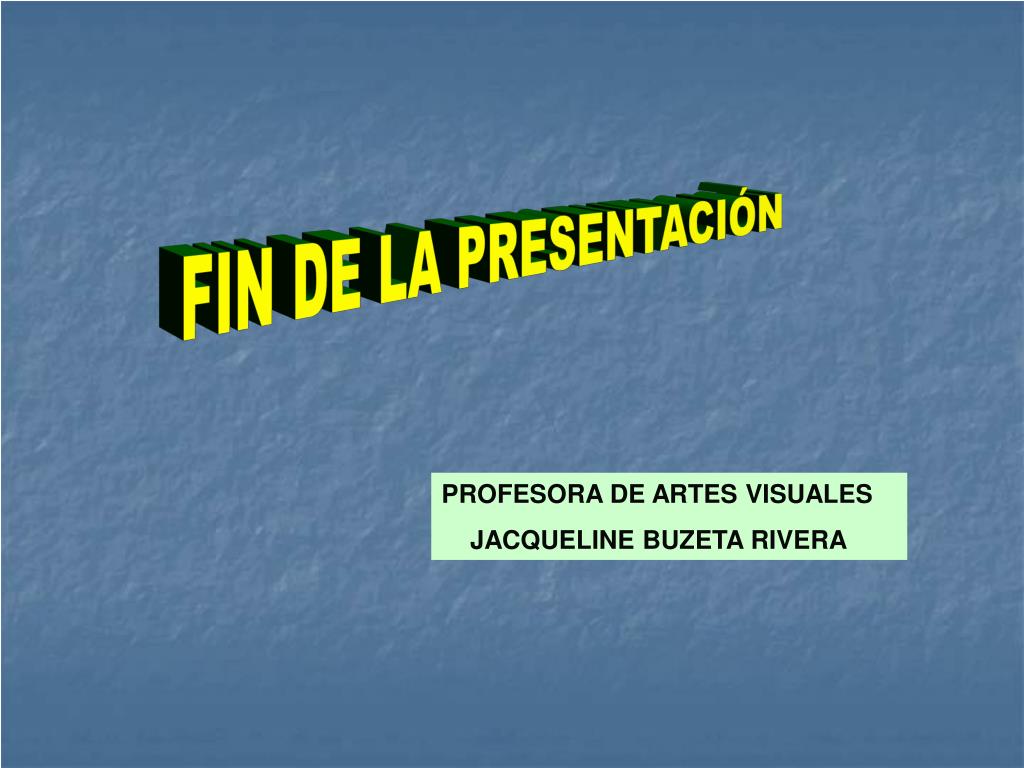 FIN DE LA PRESENTACIÓN

PROFESORA DE ARTES VISUALES
JACQUELINE BUZETA RIVERA